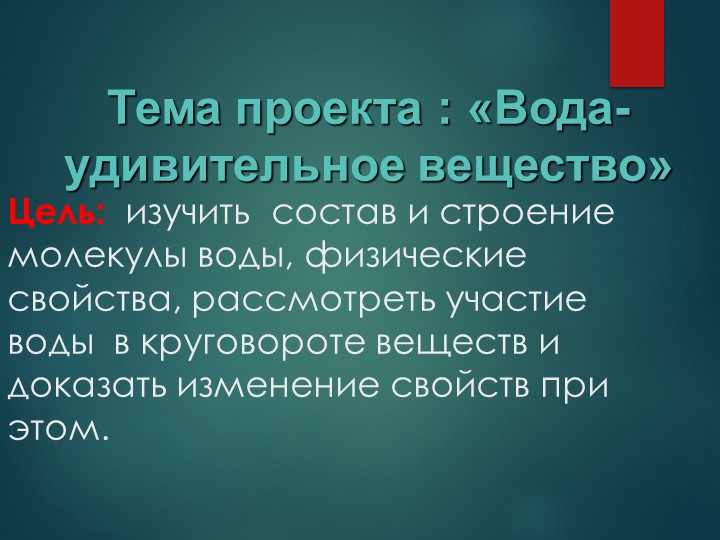 Тема проекта : «Вода-удивительное вещество»

Цель: изучить состав и строение молекулы воды, физические свойства, рассмотреть участие воды в круговороте веществ и доказать изменение свойств при этом.